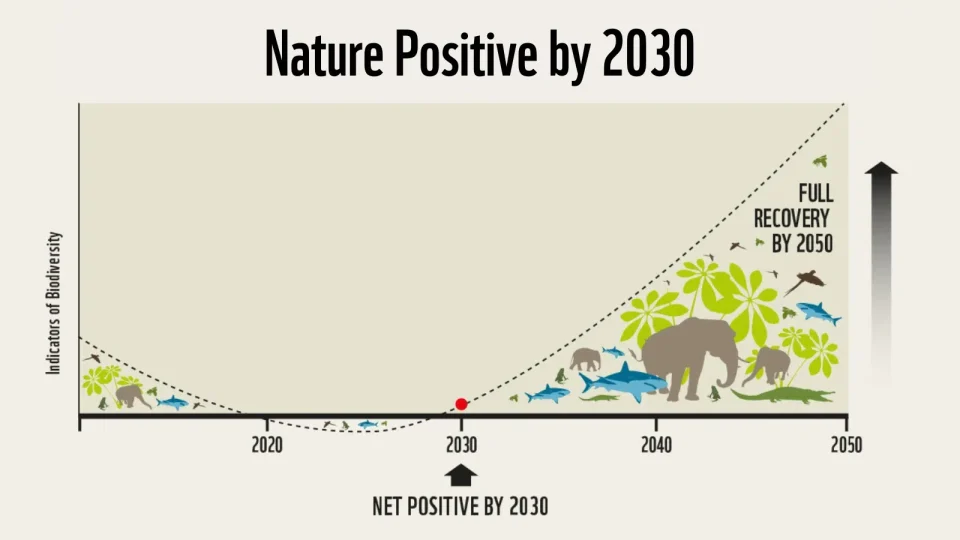 Nature Positive by 2030

Indicators of Biodiversity

FULL RECOVERY BY 2050

2020
2030
2040
2050

NET POSITIVE BY 2030